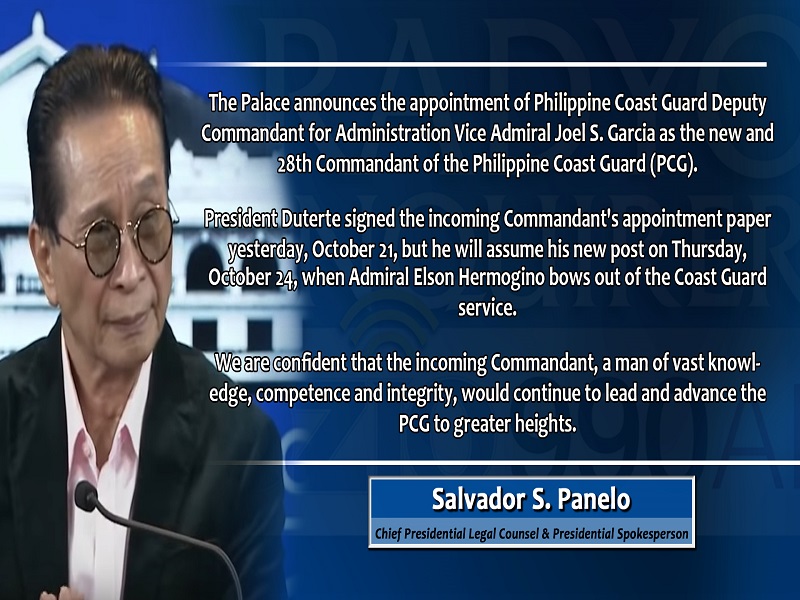 The Palace announces the appointment of Philippine Coast Guard Deputy Commandant for Administration Vice Admiral Joel S. Garcia as the new and 28th Commandant of the Philippine Coast Guard (PCG).

President Duterte signed the incoming Commandant's appointment paper yesterday, October 21, but he will assume his new post on Thursday, October 24, when Admiral Elson Hermogino bows out of the Coast Guard service.

We are confident that the incoming Commandant, a man of vast knowledge, competence and integrity, would continue to lead and advance the PCG to greater heights.

Salvador S. Panelo

Chief Presidential Legal Counsel & Presidential Spokesperson